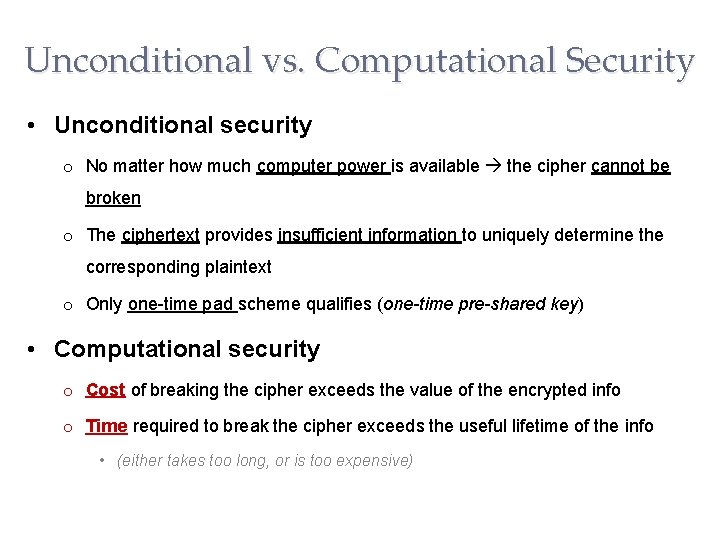 Unconditional vs. Computational Security

• Unconditional security

o No matter how much computer power is available → the cipher cannot be broken

o The ciphertext provides insufficient information to uniquely determine the corresponding plaintext

o Only one-time pad scheme qualifies (one-time pre-shared key)

• Computational security

o Cost of breaking the cipher exceeds the value of the encrypted info

o Time required to break the cipher exceeds the useful lifetime of the info

• (either takes too long, or is too expensive)